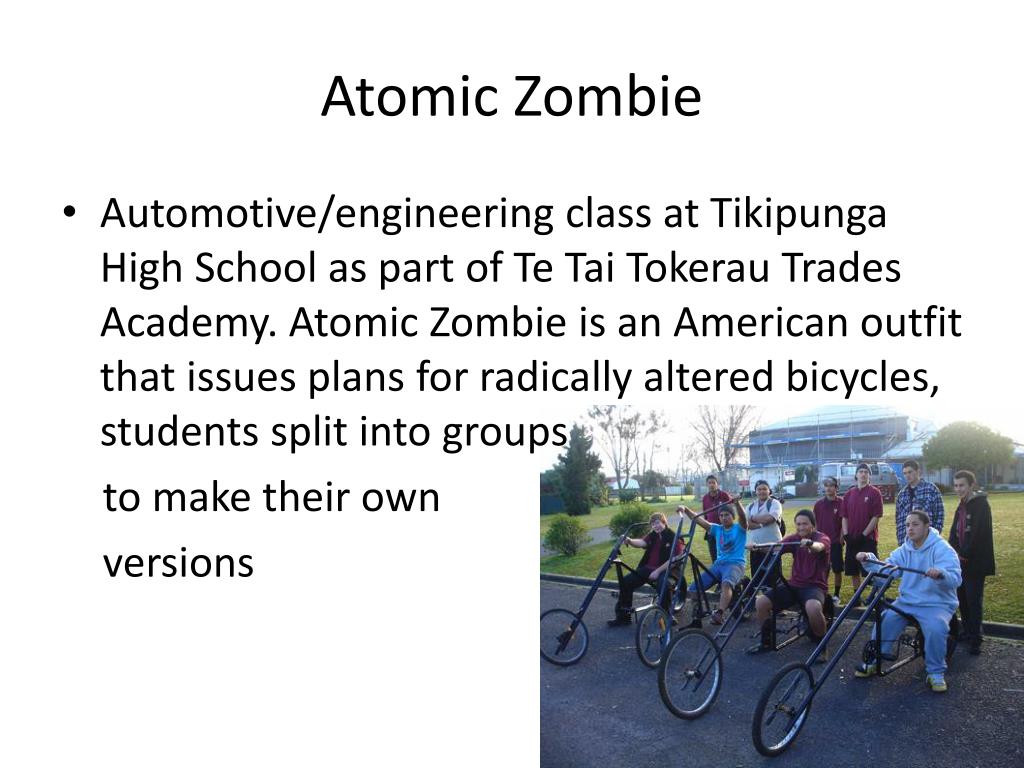 Atomic Zombie

• Automotive/engineering class at Tikipunga High School as part of Te Tai Tokerau Trades Academy. Atomic Zombie is an American outfit that issues plans for radically altered bicycles, students split into groups

to make their own

versions